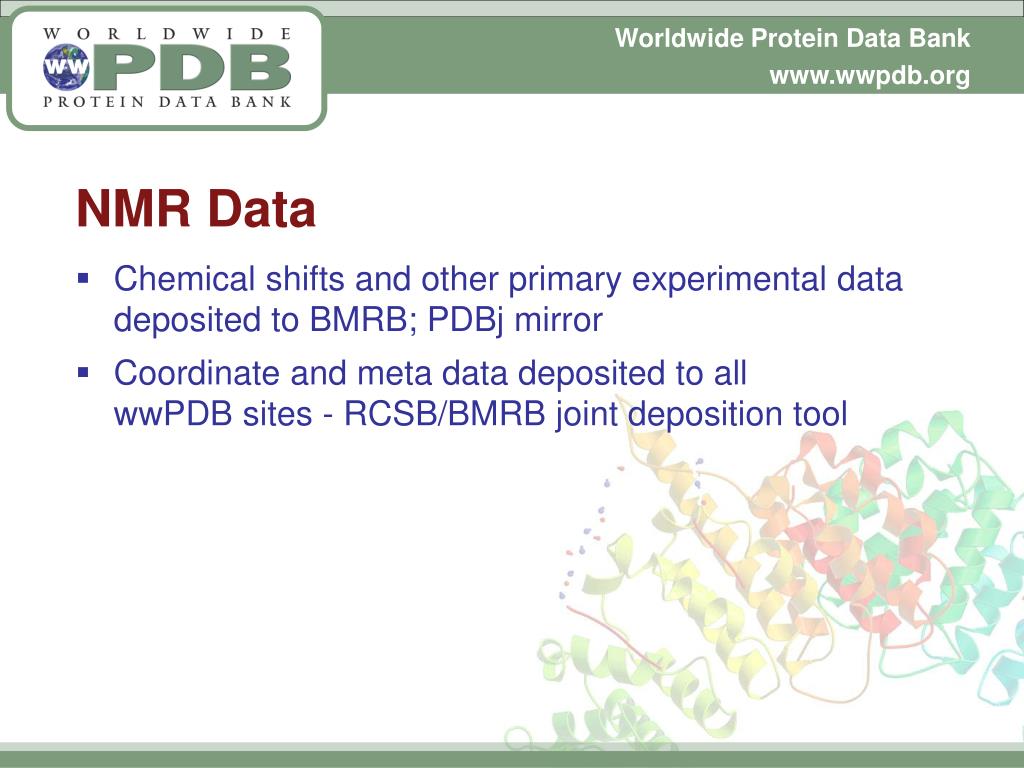 WORLDWIDE
WW PDB
PROTEIN DATA BANK

Worldwide Protein Data Bank
www.wwpdb.org

NMR Data

▪ Chemical shifts and other primary experimental data deposited to BMRB; PDBj mirror
▪ Coordinate and meta data deposited to all wwPDB sites - RCSB/BMRB joint deposition tool